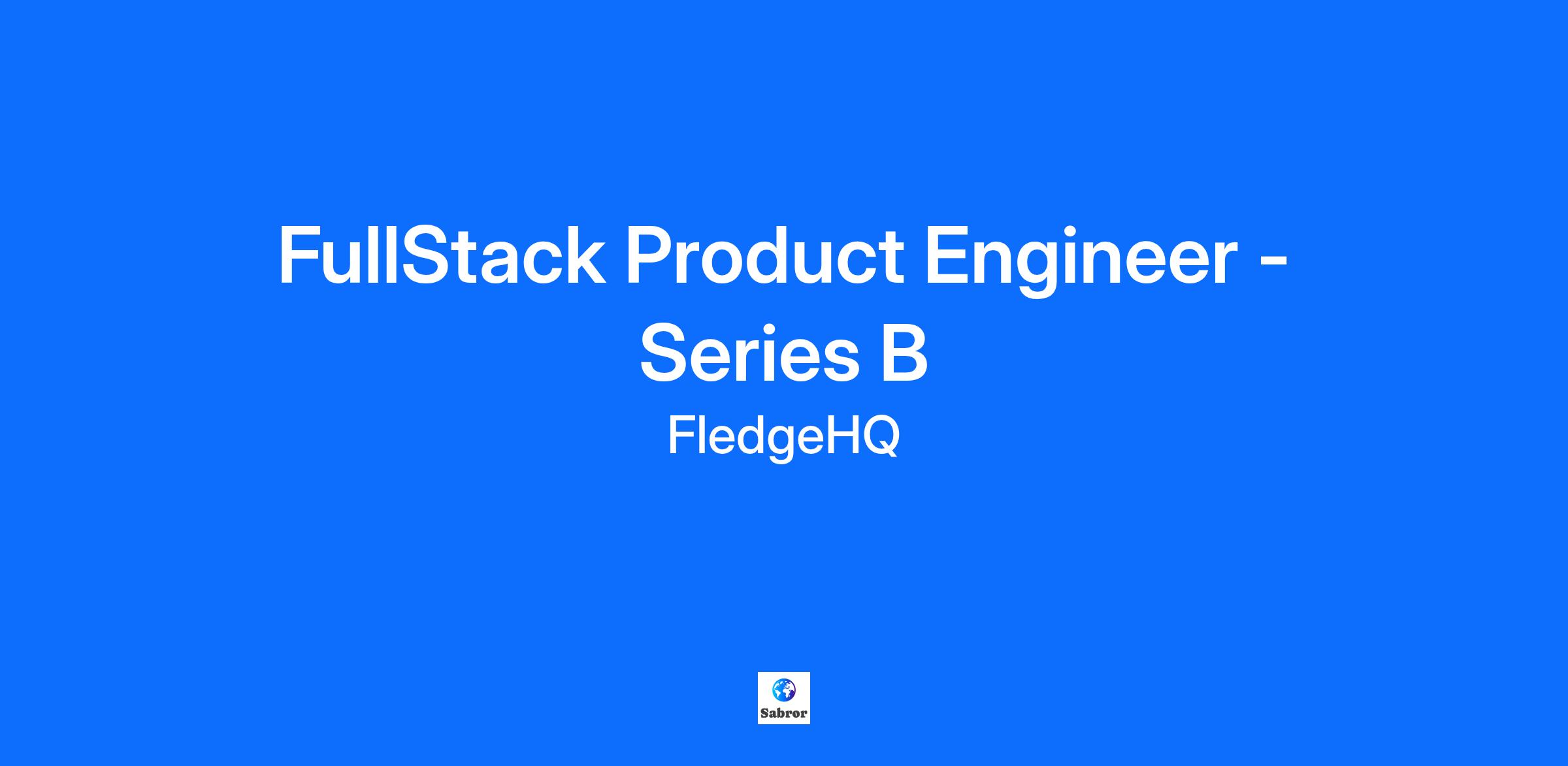 FullStack Product Engineer - Series B

FledgeHQ

Sabror